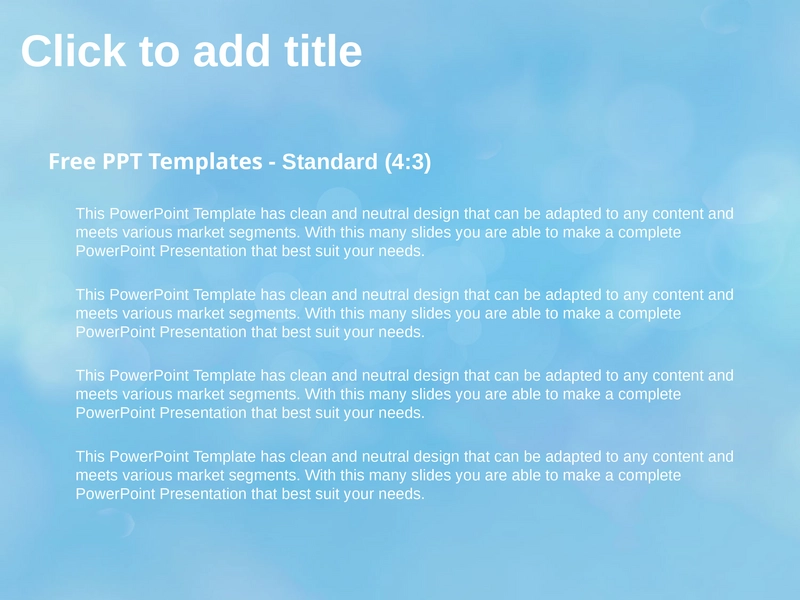 Click to add title

Free PPT Templates - Standard (4:3)

This PowerPoint Template has clean and neutral design that can be adapted to any content and meets various market segments. With this many slides you are able to make a complete PowerPoint Presentation that best suit your needs.

This PowerPoint Template has clean and neutral design that can be adapted to any content and meets various market segments. With this many slides you are able to make a complete PowerPoint Presentation that best suit your needs.

This PowerPoint Template has clean and neutral design that can be adapted to any content and meets various market segments. With this many slides you are able to make a complete PowerPoint Presentation that best suit your needs.

This PowerPoint Template has clean and neutral design that can be adapted to any content and meets various market segments. With this many slides you are able to make a complete PowerPoint Presentation that best suit your needs.